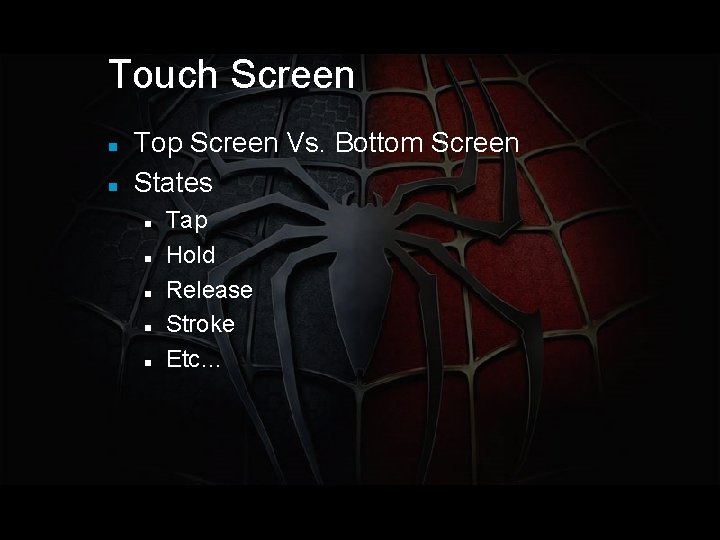 Touch Screen

- Top Screen Vs. Bottom Screen
- States
  - Tap
  - Hold
  - Release
  - Stroke
  - Etc…